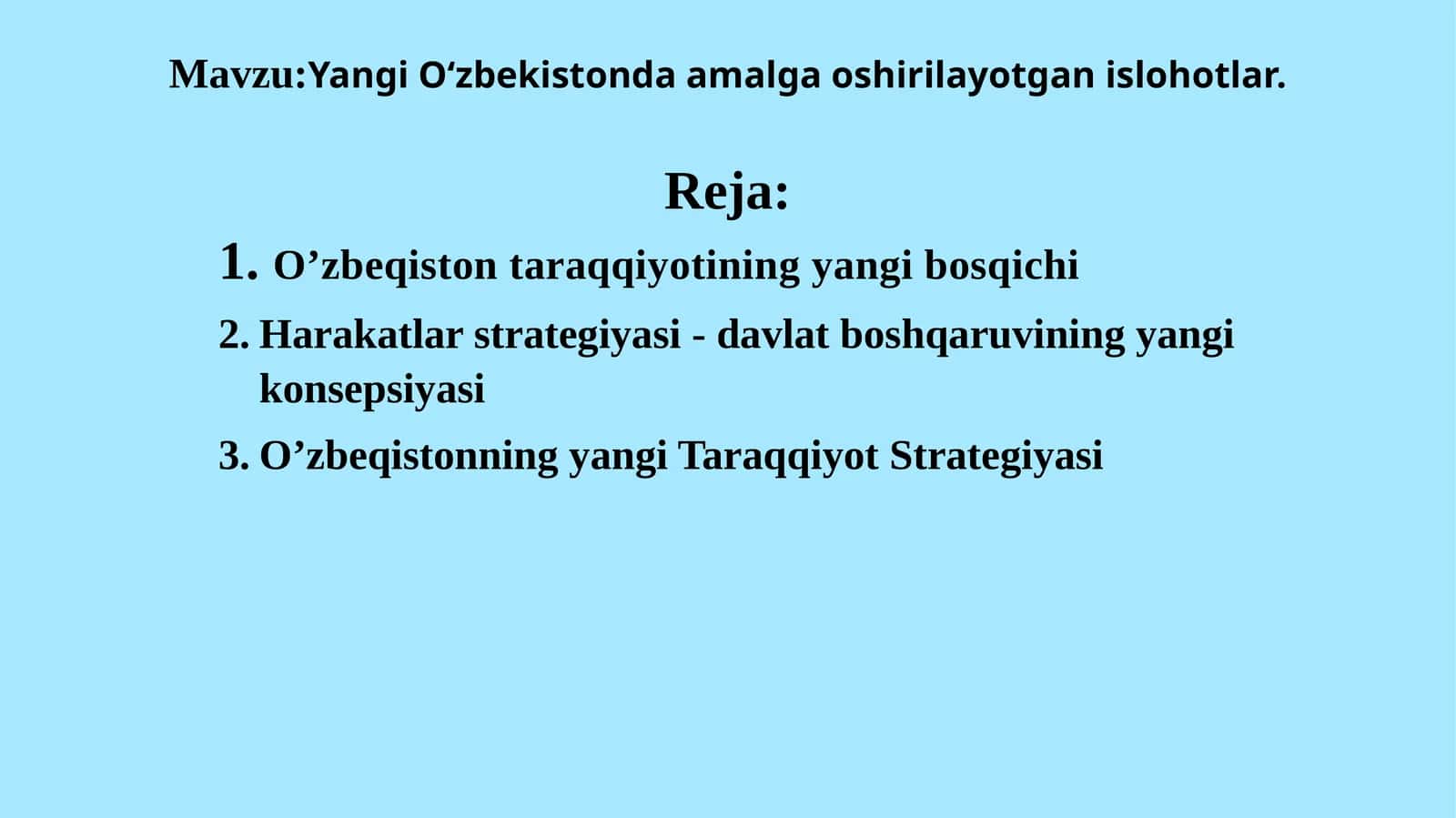 Mavzu:Yangi O‘zbekistonda amalga oshirilayotgan islohotlar.

Reja:

1. O’zbeqiston taraqqiyotining yangi bosqichi

2. Harakatlar strategiyasi - davlat boshqaruvining yangi konsepsiyasi

3. O’zbeqistonning yangi Taraqqiyot Strategiyasi